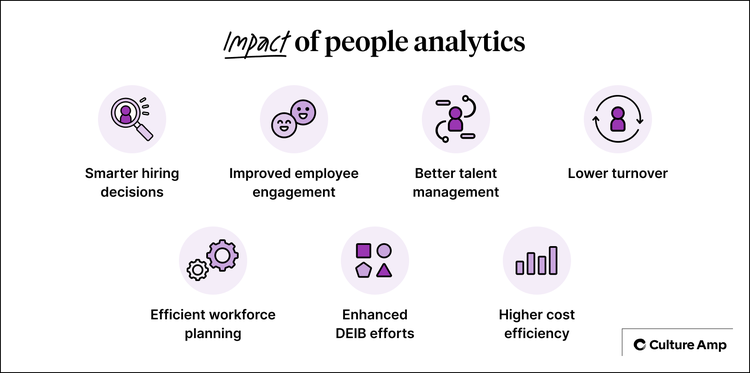 Impact of people analytics

Smarter hiring decisions

Improved employee engagement

Better talent management

Lower turnover

Efficient workforce planning

Enhanced DEIB efforts

Higher cost efficiency

Culture Amp